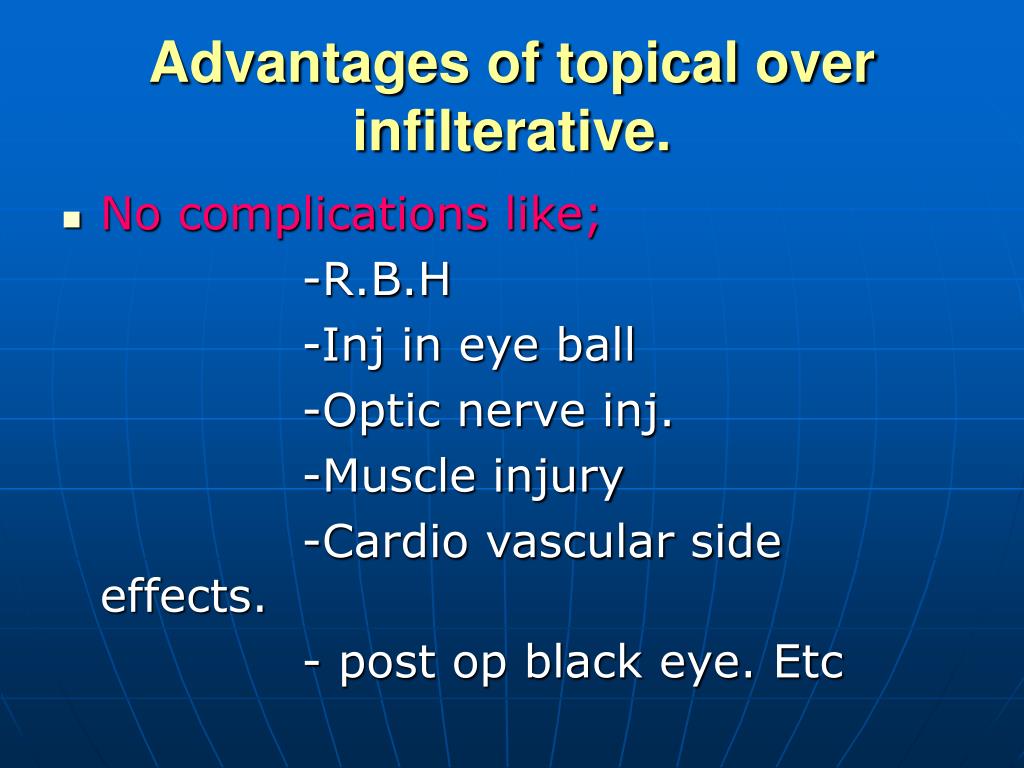 Advantages of topical over infilterative.

No complications like;

-R.B.H

-Inj in eye ball

-Optic nerve inj.

-Muscle injury

-Cardio vascular side effects.

- post op black eye. Etc